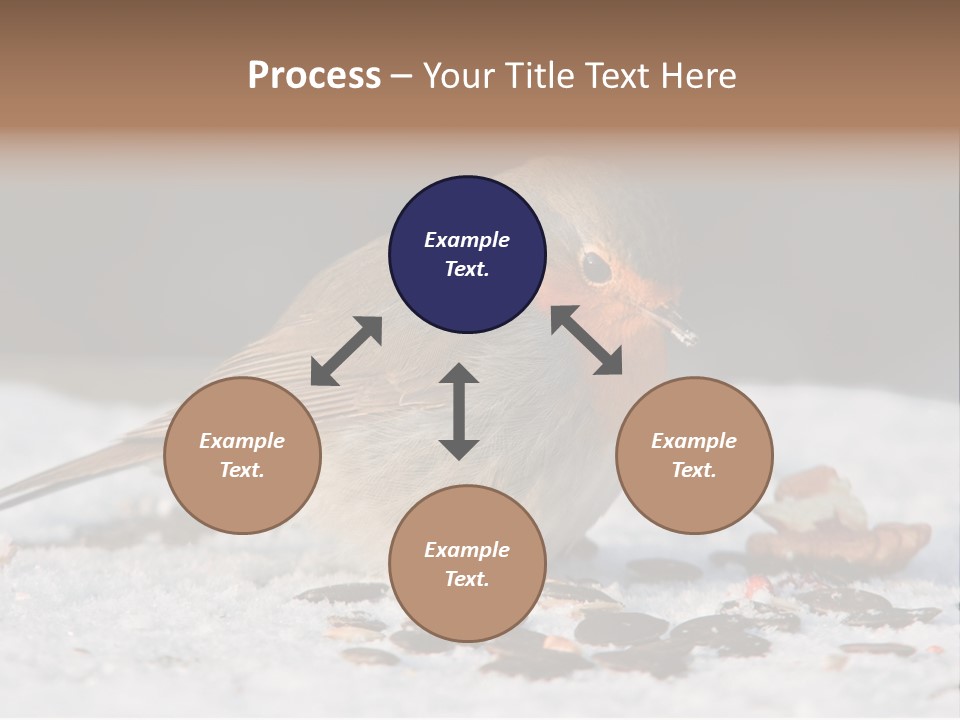 Process – Your Title Text Here

Example Text.

Example Text.

Example Text.

Example Text.